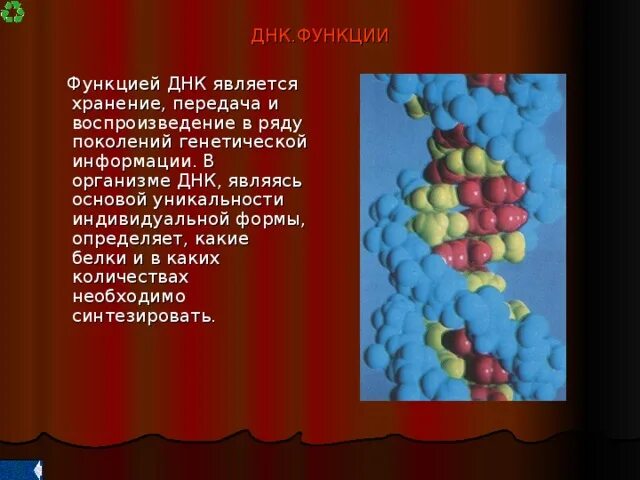 ДНК.ФУНКЦИИ

Функцией ДНК является хранение, передача и воспроизведение в ряду поколений генетической информации. В организме ДНК, являясь основой уникальности индивидуальной формы, определяет, какие белки и в каких количествах необходимо синтезировать.